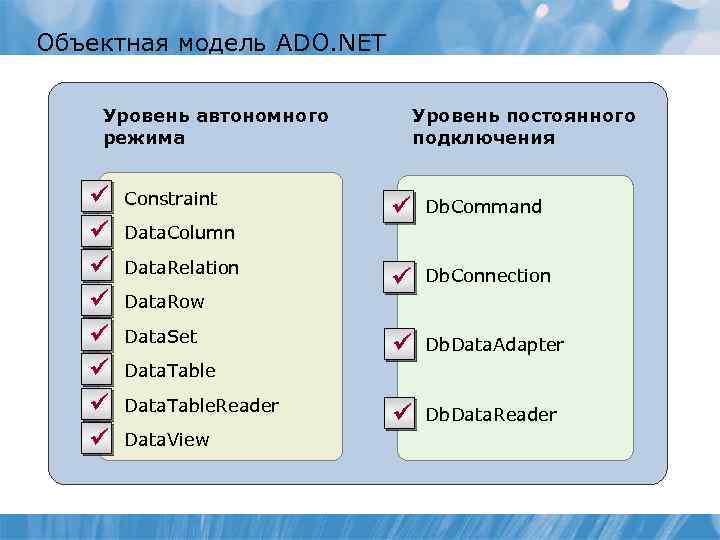 Объектная модель ADO.NET

Уровень автономного режима

Constraint
DataColumn
DataRelation
DataRow
DataSet
DataTable
DataTableReader
DataView

Уровень постоянного подключения

DbCommand
DbConnection
DbDataAdapter
DbDataReader